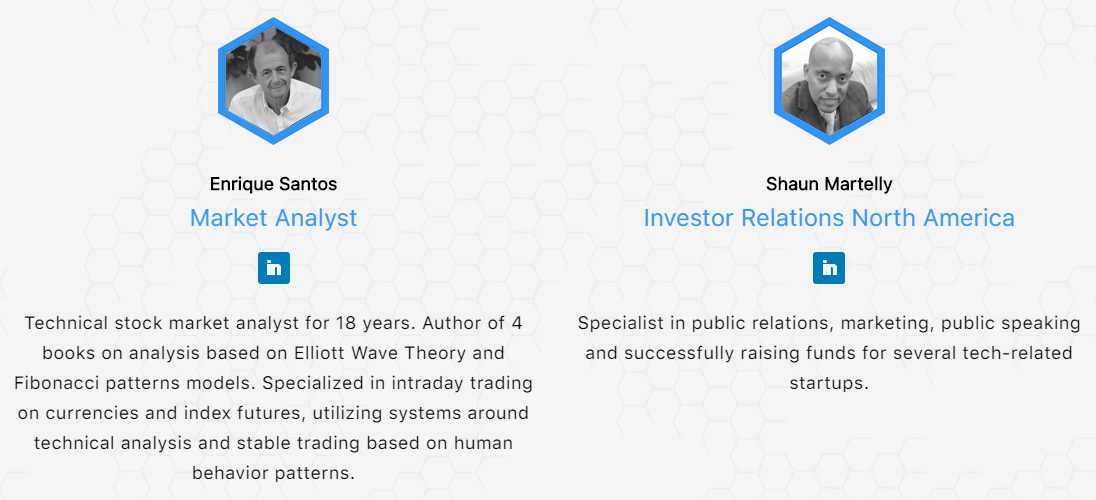 Enrique Santos
Market Analyst

in

Technical stock market analyst for 18 years. Author of 4 books on analysis based on Elliott Wave Theory and Fibonacci patterns models. Specialized in intraday trading on currencies and index futures, utilizing systems around technical analysis and stable trading based on human behavior patterns.

Shaun Martelly
Investor Relations North America

in

Specialist in public relations, marketing, public speaking and successfully raising funds for several tech-related startups.